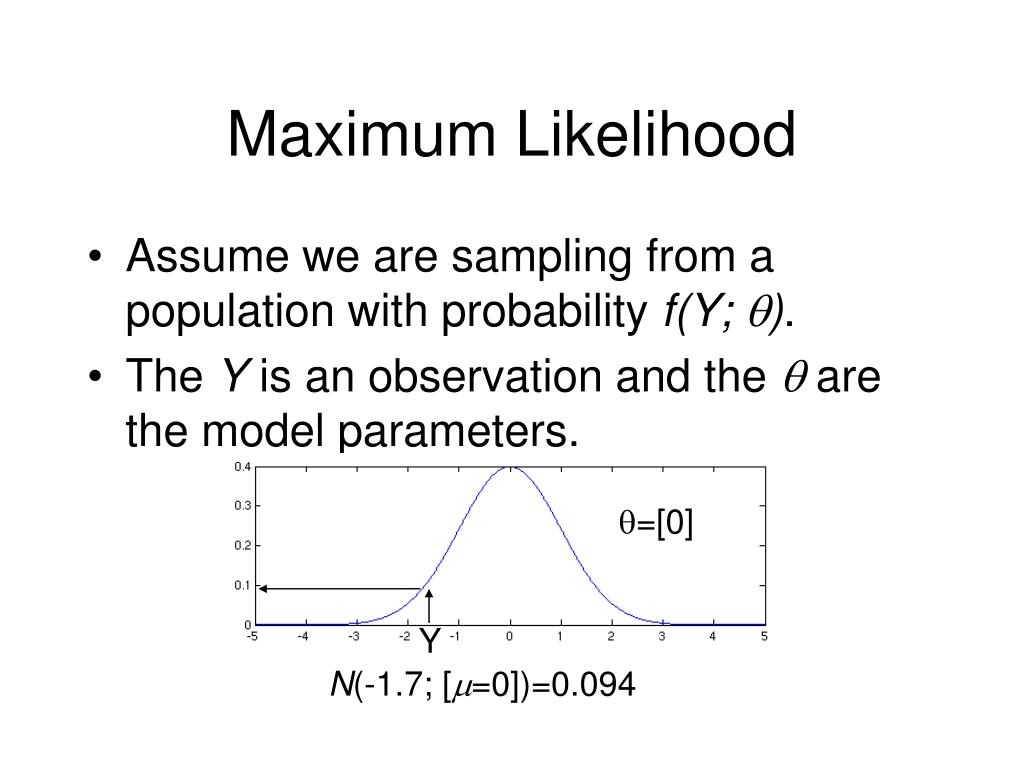 Maximum Likelihood

• Assume we are sampling from a population with probability $f(Y; \theta)$.

• The $Y$ is an observation and the $\theta$ are the model parameters.

0.4
0.3
0.2
0.1
0
-5 -4 -3 -2 -1 0 1 2 3 4 5

$\theta$=[0]

Y

$N$(-1.7; [$\mu$=0])=0.094